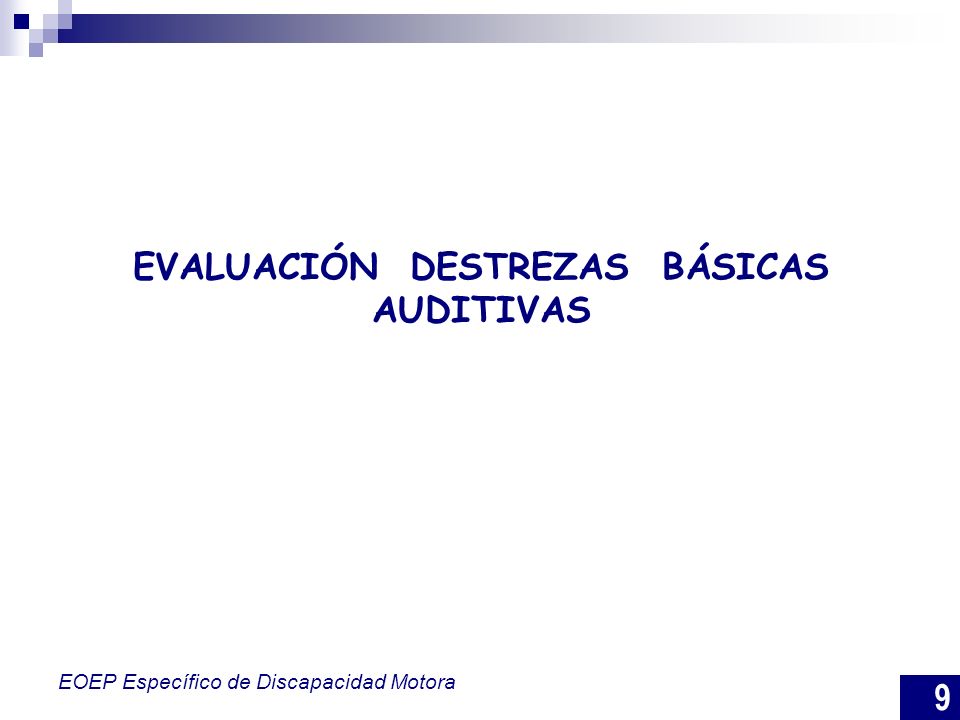 EVALUACIÓN DESTREZAS BÁSICAS AUDITIVAS

EOEP Específico de Discapacidad Motora

9